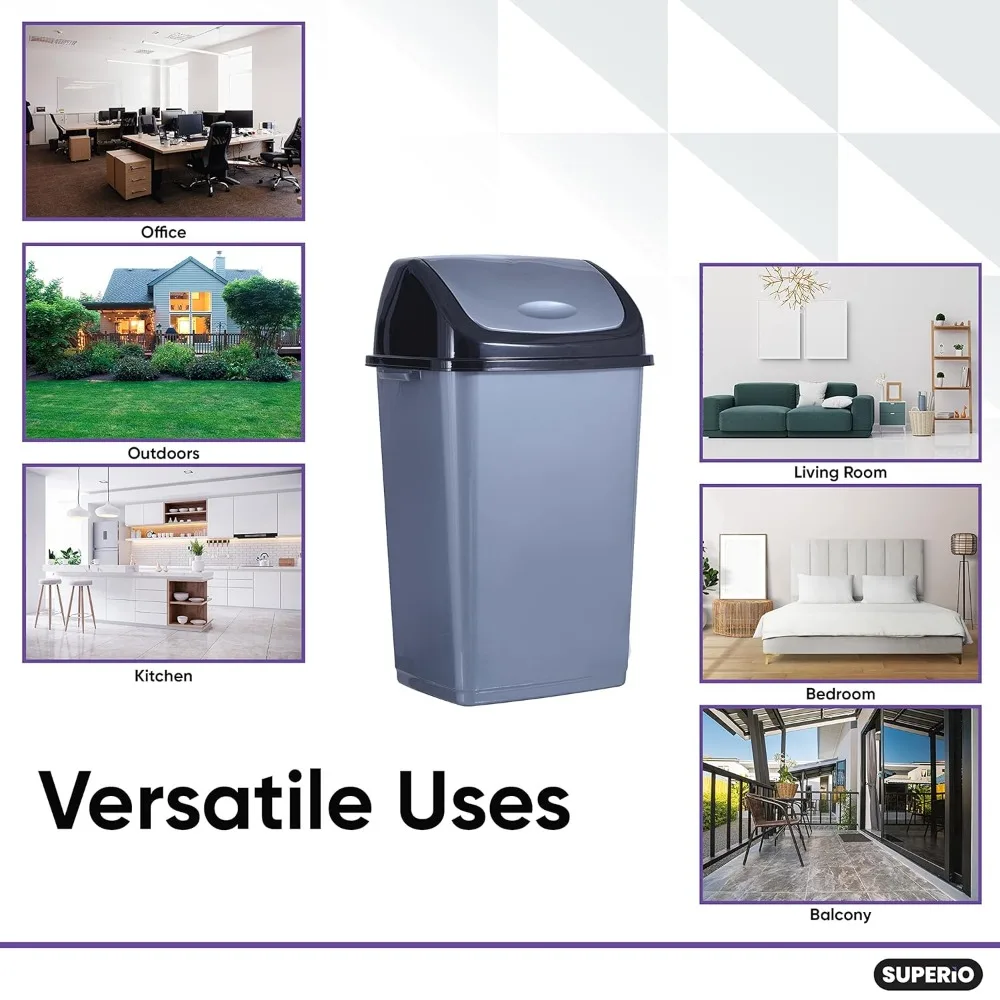 Office

Outdoors

Kitchen

Living Room

Bedroom

Balcony

Versatile Uses

SUPERiO